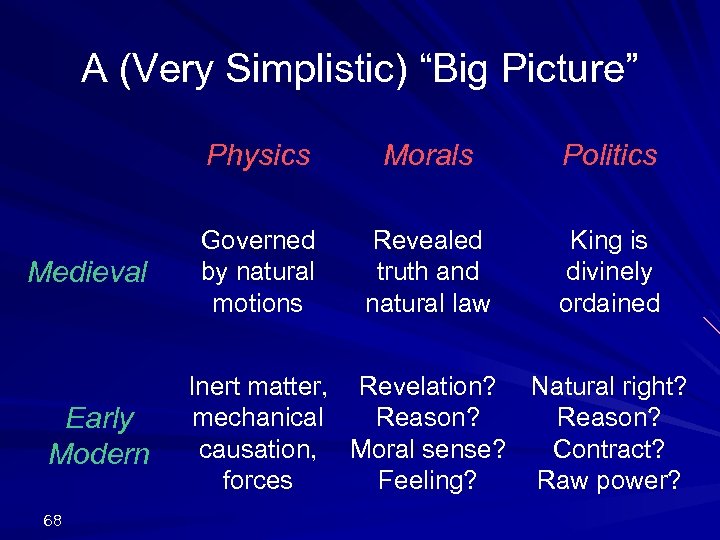 A (Very Simplistic) “Big Picture”

| | Physics | Morals | Politics |
|---|---|---|---|
| Medieval | Governed by natural motions | Revealed truth and natural law | King is divinely ordained |
| Early Modern | Inert matter, mechanical causation, forces | Revelation? Reason? Moral sense? Feeling? | Natural right? Reason? Contract? Raw power? |

68